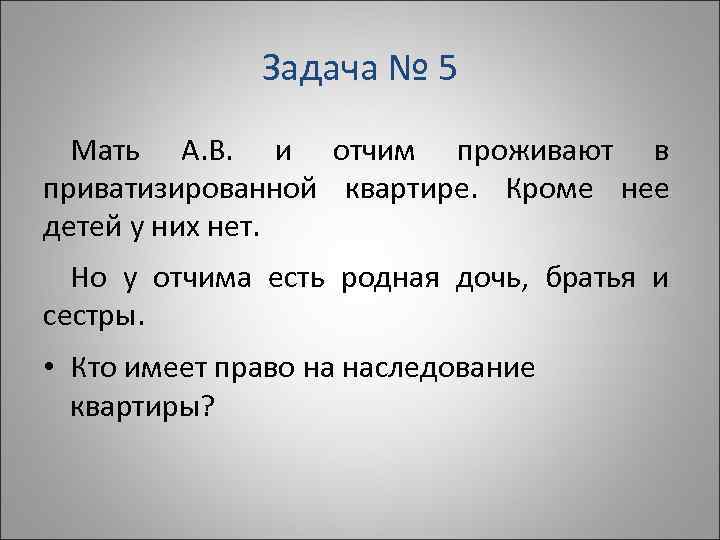 Задача № 5

Мать А.В. и отчим проживают в приватизированной квартире. Кроме нее детей у них нет.

Но у отчима есть родная дочь, братья и сестры.

• Кто имеет право на наследование квартиры?